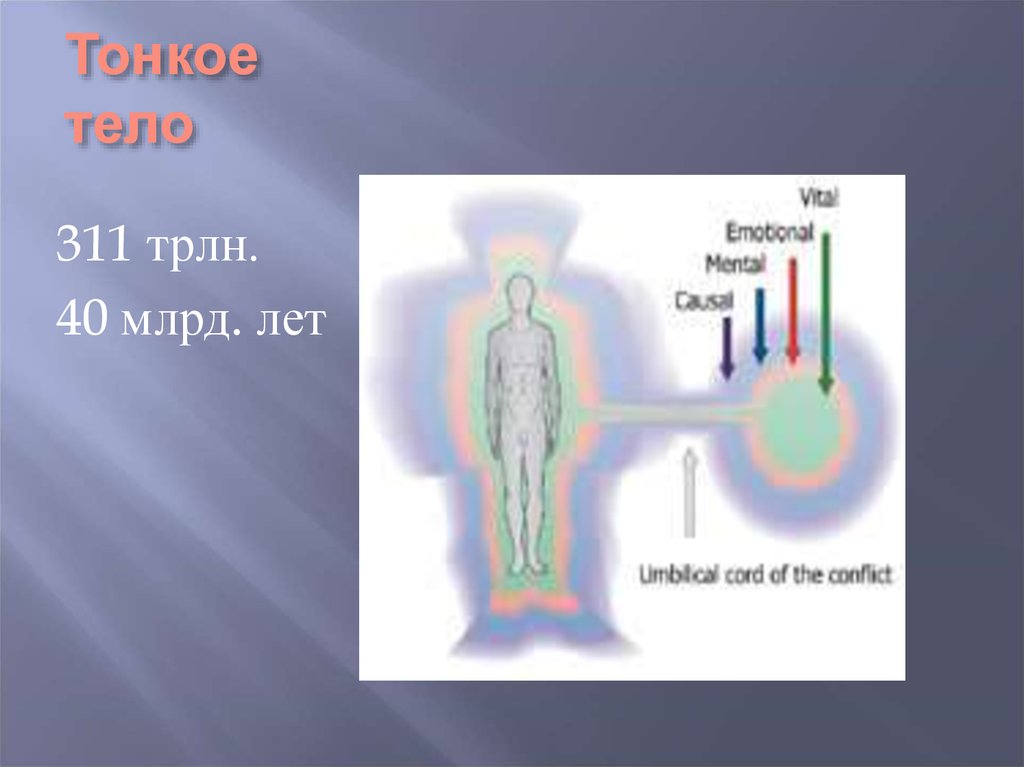 Тонкое тело

311 трлн.

40 млрд. лет

Vital
Emotional
Mental
Causal

Umbilical cord of the conflict